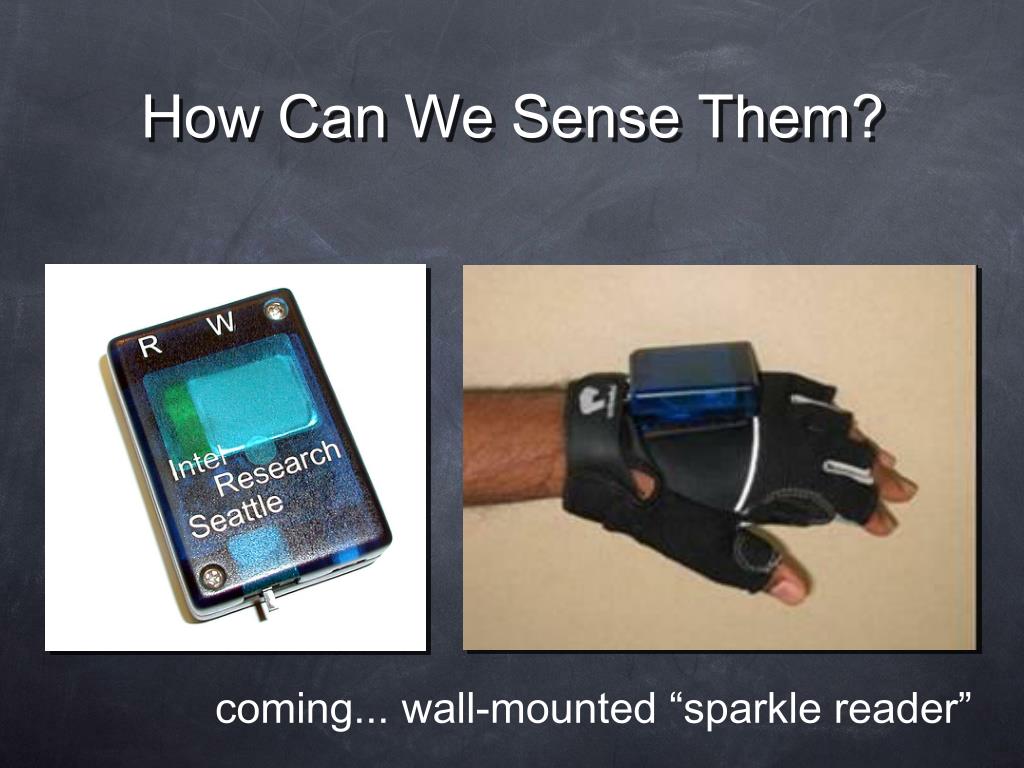 How Can We Sense Them?

R W

Intel Research Seattle

coming... wall-mounted “sparkle reader”